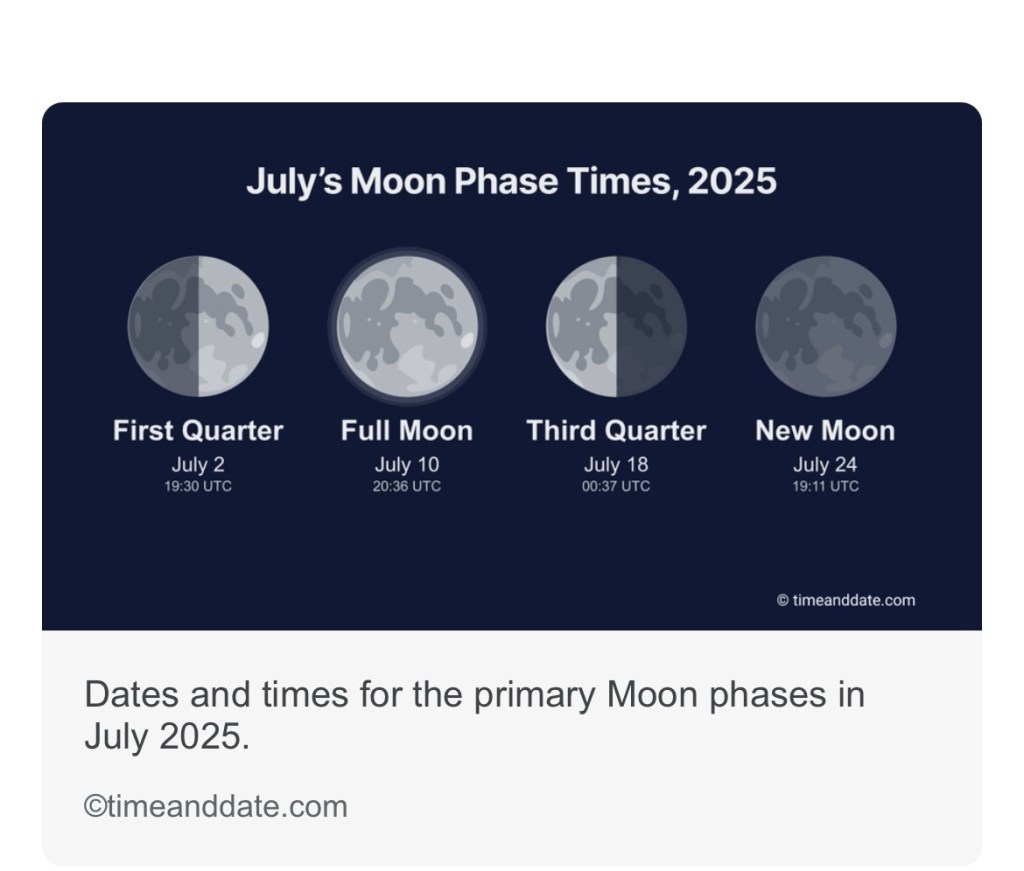 July's Moon Phase Times, 2025

First Quarter
July 2
19:30 UTC

Full Moon
July 10
20:36 UTC

Third Quarter
July 18
00:37 UTC

New Moon
July 24
19:11 UTC

© timeanddate.com

Dates and times for the primary Moon phases in July 2025.

©timeanddate.com